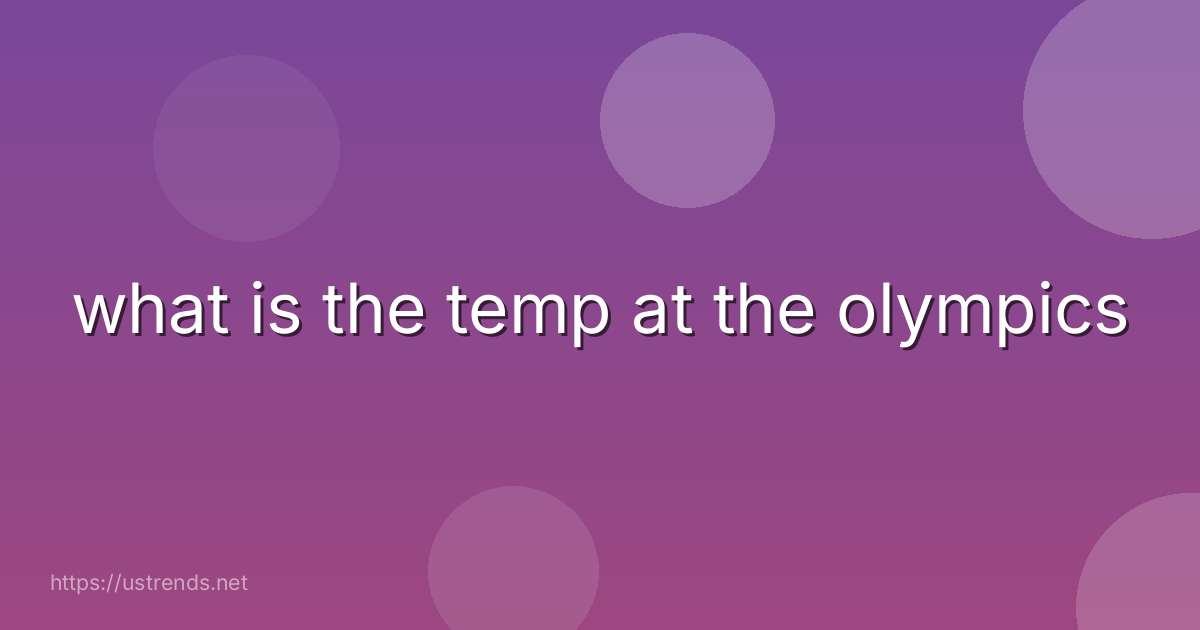 what is the temp at the olympics

https://ustrends.net